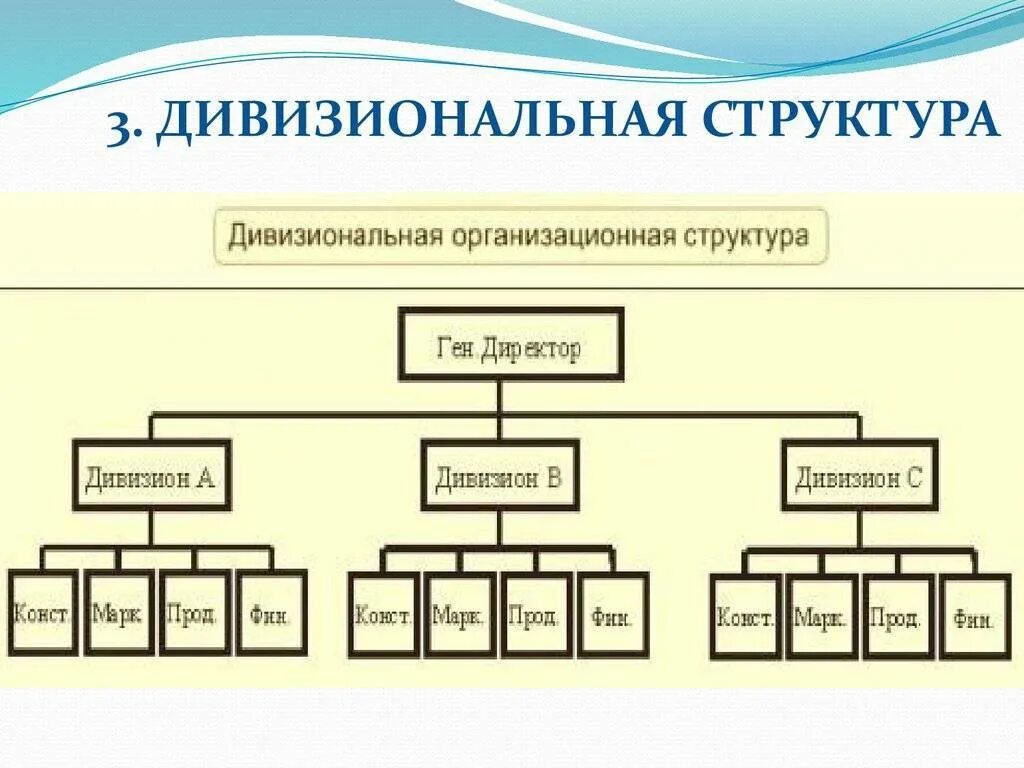 3. ДИВИЗИОНАЛЬНАЯ СТРУКТУРА

Дивизиональная организационная структура

Ген Директор

Дивизион А

Дивизион В

Дивизион С

Конст.

Марк.

Прод.

Фин.

Конст.

Марк.

Прод.

Фин.

Конст.

Марк.

Прод.

Фин.